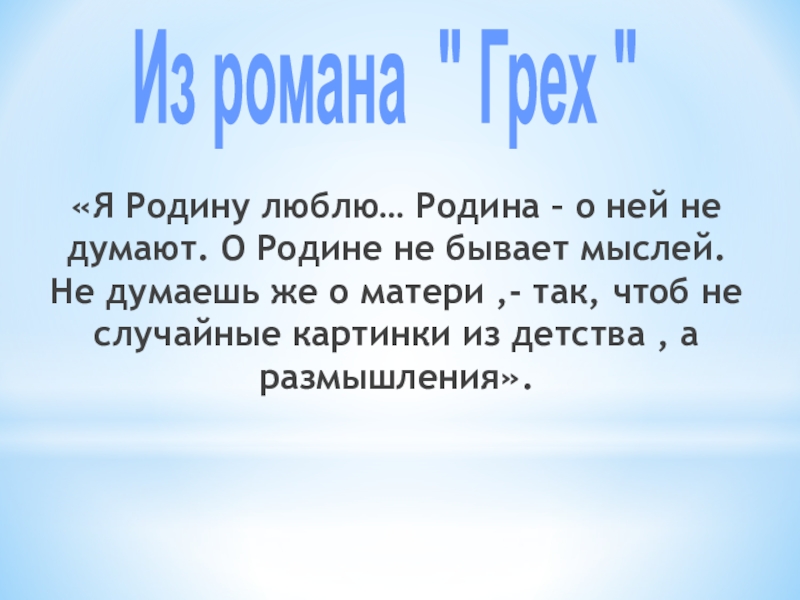 Из романа " Грех "

«Я Родину люблю… Родина – о ней не думают. О Родине не бывает мыслей. Не думаешь же о матери ,- так, чтоб не случайные картинки из детства , а размышления».